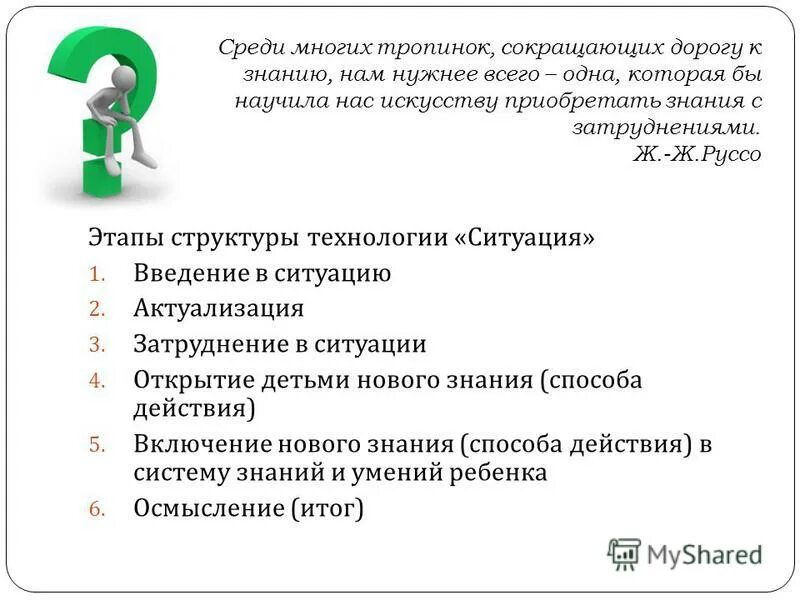 Среди многих тропинок, сокращающих дорогу к знанию, нам нужнее всего – одна, которая бы научила нас искусству приобретать знания с затруднениями.
Ж.-Ж.Руссо

Этапы структуры технологии «Ситуация»
1. Введение в ситуацию
2. Актуализация
3. Затруднение в ситуации
4. Открытие детьми нового знания (способа действия)
5. Включение нового знания (способа действия) в систему знаний и умений ребенка
6. Осмысление (итог)

MyShared